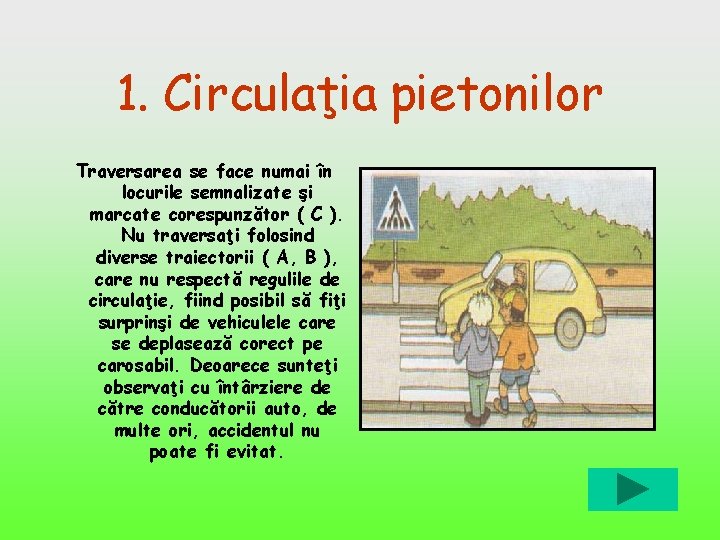 1. Circulaţia pietonilor

Traversarea se face numai în locurile semnalizate şi marcate corespunzător ( C ). Nu traversaţi folosind diverse traiectorii ( A, B ), care nu respectă regulile de circulaţie, fiind posibil să fiţi surprinşi de vehiculele care se deplasează corect pe carosabil. Deoarece sunteţi observaţi cu întârziere de către conducătorii auto, de multe ori, accidentul nu poate fi evitat.